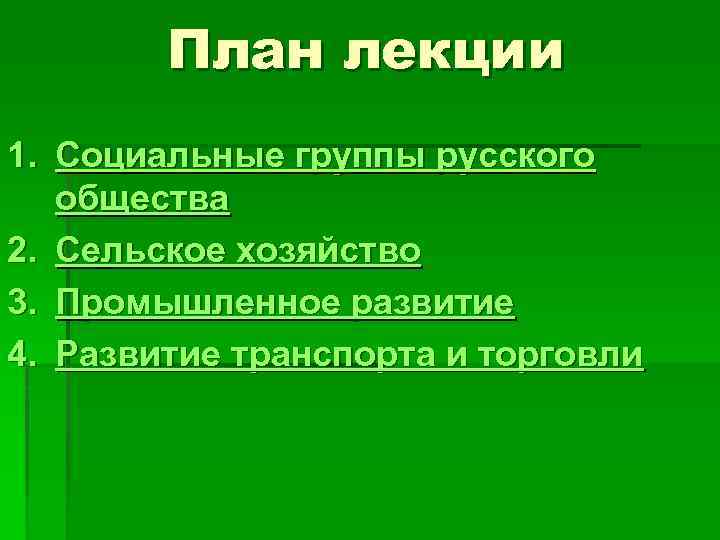 План лекции

1. Социальные группы русского общества
2. Сельское хозяйство
3. Промышленное развитие
4. Развитие транспорта и торговли